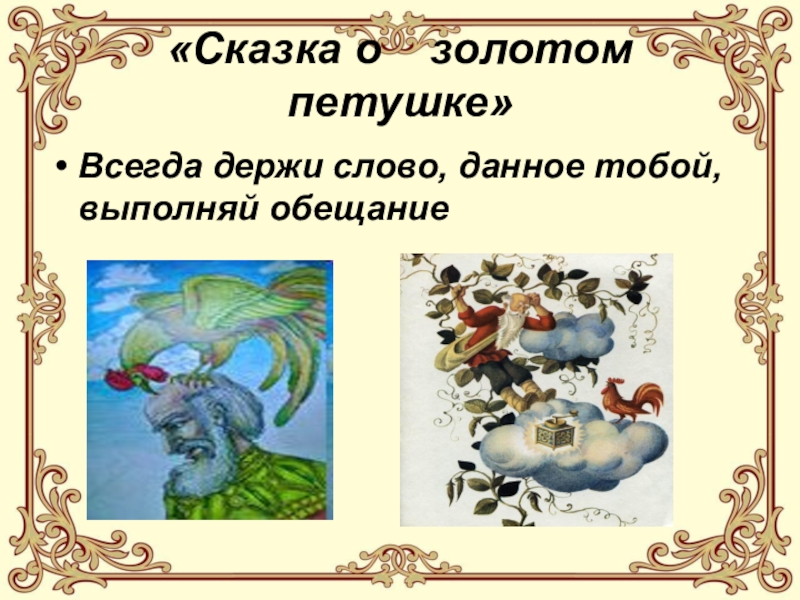 «Сказка о золотом петушке»

• Всегда держи слово, данное тобой, выполняй обещание